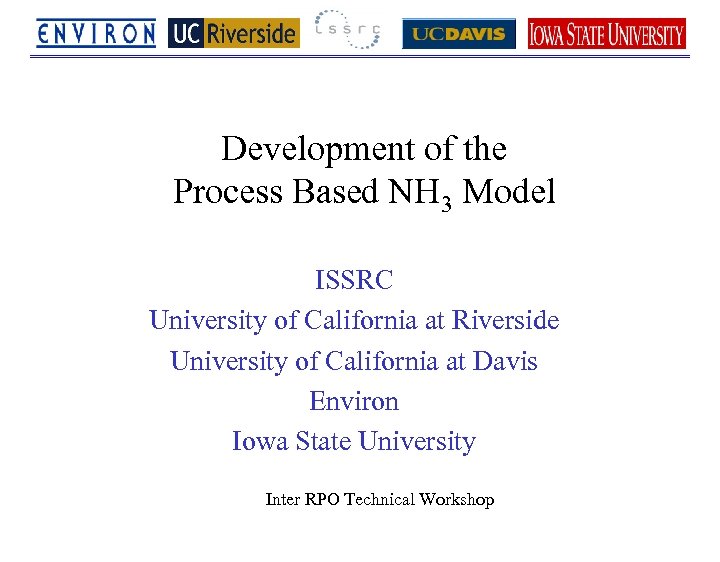 ENVIRON UC Riverside issrc UCDAVIS IOWA STATE UNIVERSITY

Development of the Process Based $NH_3$ Model

ISSRC
University of California at Riverside
University of California at Davis
Environ
Iowa State University

Inter RPO Technical Workshop